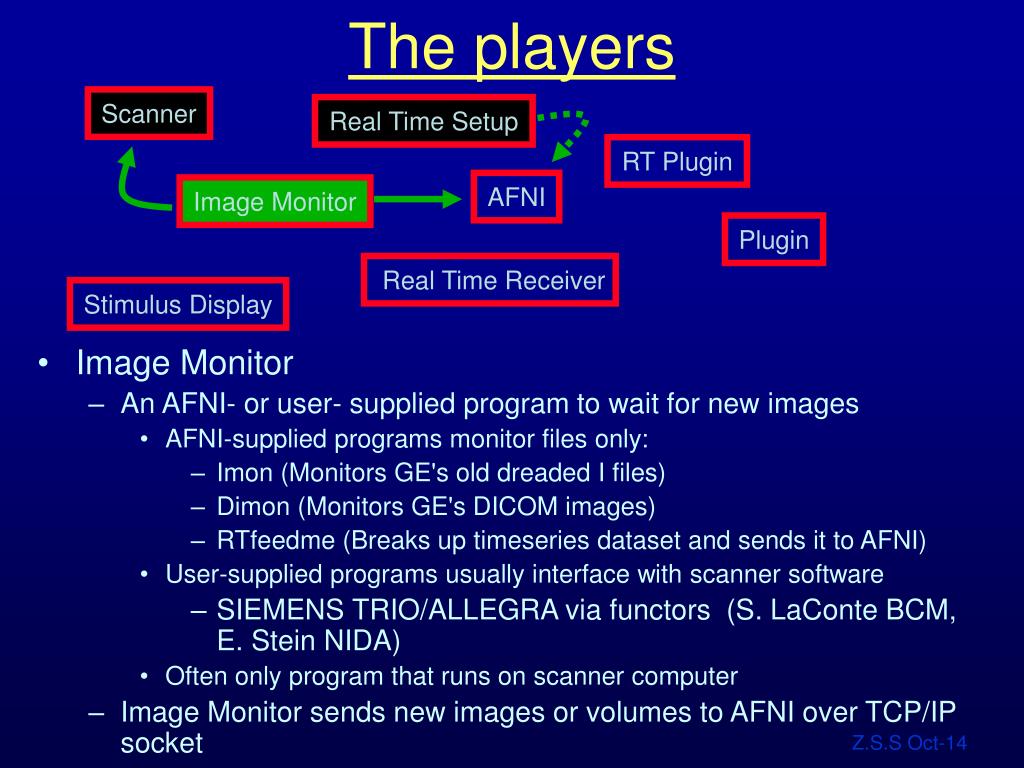 The players

Scanner

Real Time Setup

RT Plugin

Image Monitor

AFNI

Plugin

Real Time Receiver

Stimulus Display

• Image Monitor
– An AFNI- or user- supplied program to wait for new images
• AFNI-supplied programs monitor files only:
– Imon (Monitors GE's old dreaded I files)
– Dimon (Monitors GE's DICOM images)
– RTfeedme (Breaks up timeseries dataset and sends it to AFNI)
• User-supplied programs usually interface with scanner software
– SIEMENS TRIO/ALLEGRA via functors (S. LaConte BCM, E. Stein NIDA)
• Often only program that runs on scanner computer
– Image Monitor sends new images or volumes to AFNI over TCP/IP socket

Z.S.S Oct-14